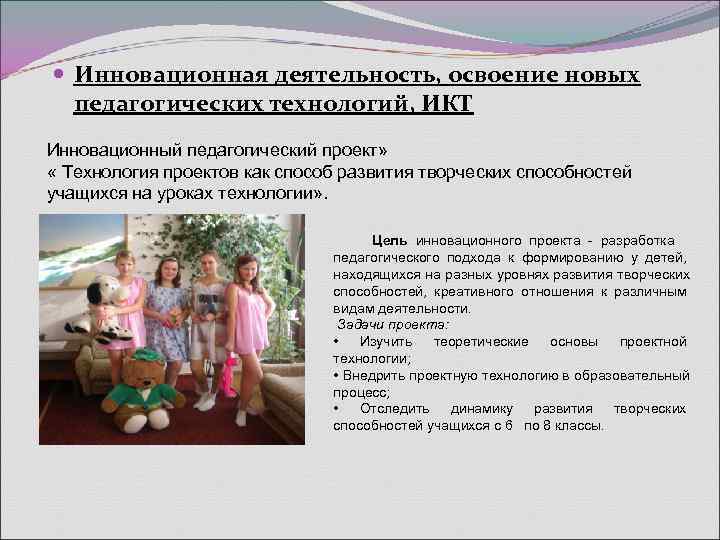 • Инновационная деятельность, освоение новых педагогических технологий, ИКТ

Инновационный педагогический проект»
« Технология проектов как способ развития творческих способностей учащихся на уроках технологии».

Цель инновационного проекта - разработка педагогического подхода к формированию у детей, находящихся на разных уровнях развития творческих способностей, креативного отношения к различным видам деятельности.

Задачи проекта:
• Изучить теоретические основы проектной технологии;
• Внедрить проектную технологию в образовательный процесс;
• Отследить динамику развития творческих способностей учащихся с 6 по 8 классы.